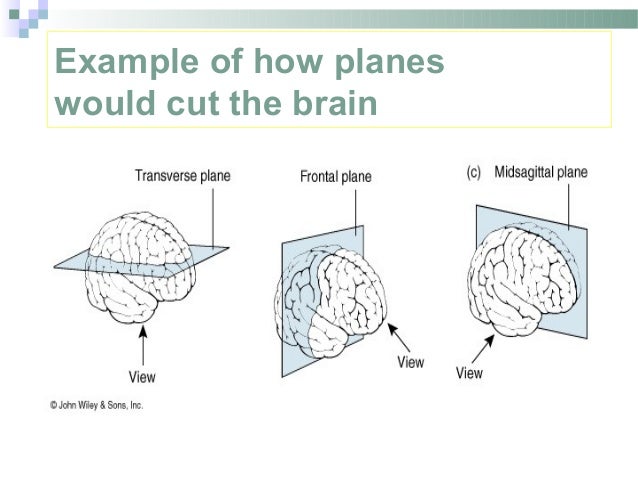 Example of how planes would cut the brain

Transverse plane

View

Frontal plane

View

(c) Midsagittal plane

View

© John Wiley & Sons, Inc.